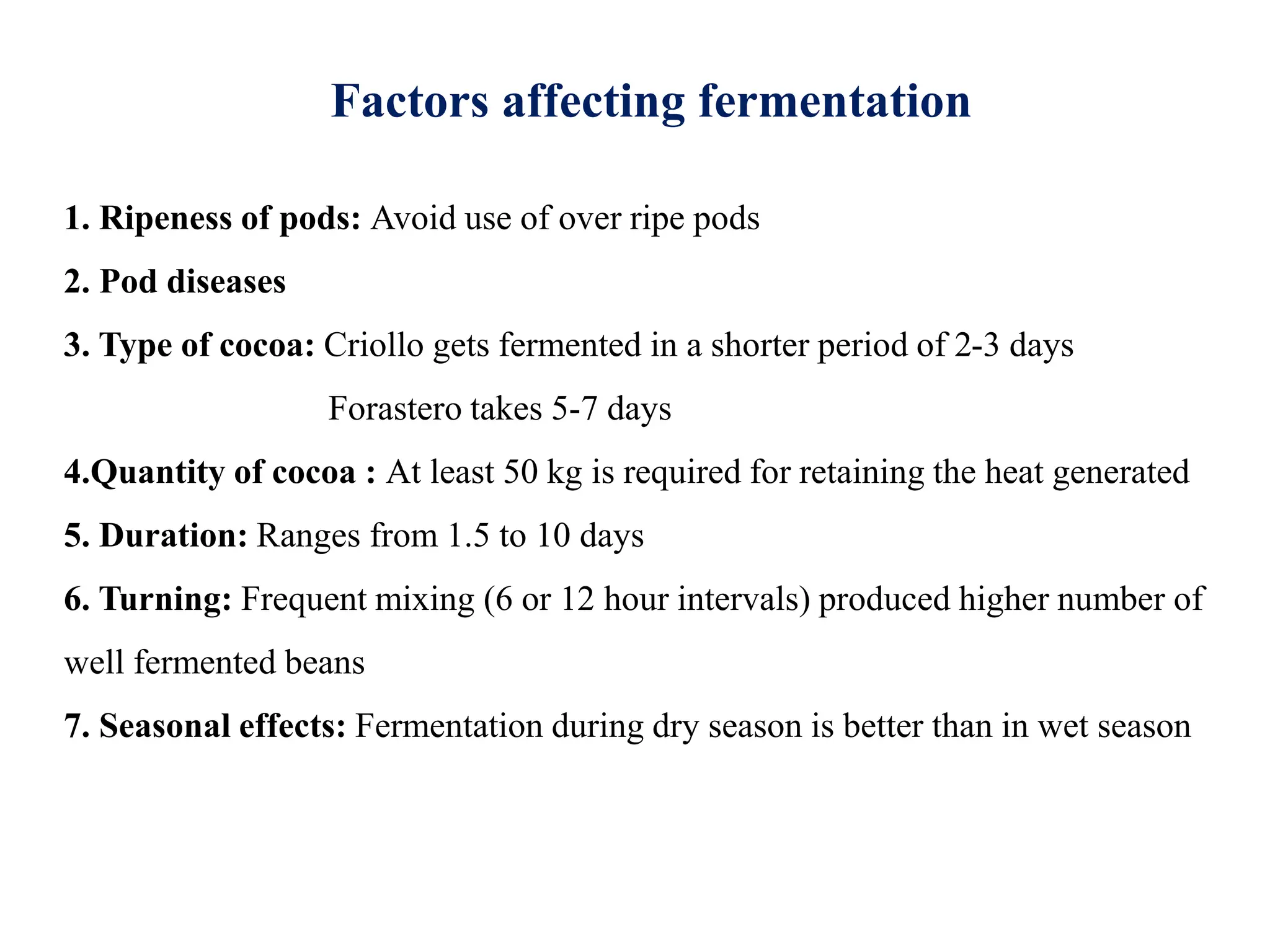 Factors affecting fermentation

1. Ripeness of pods: Avoid use of over ripe pods

2. Pod diseases

3. Type of cocoa: Criollo gets fermented in a shorter period of 2-3 days
Forastero takes 5-7 days

4.Quantity of cocoa : At least 50 kg is required for retaining the heat generated

5. Duration: Ranges from 1.5 to 10 days

6. Turning: Frequent mixing (6 or 12 hour intervals) produced higher number of well fermented beans

7. Seasonal effects: Fermentation during dry season is better than in wet season